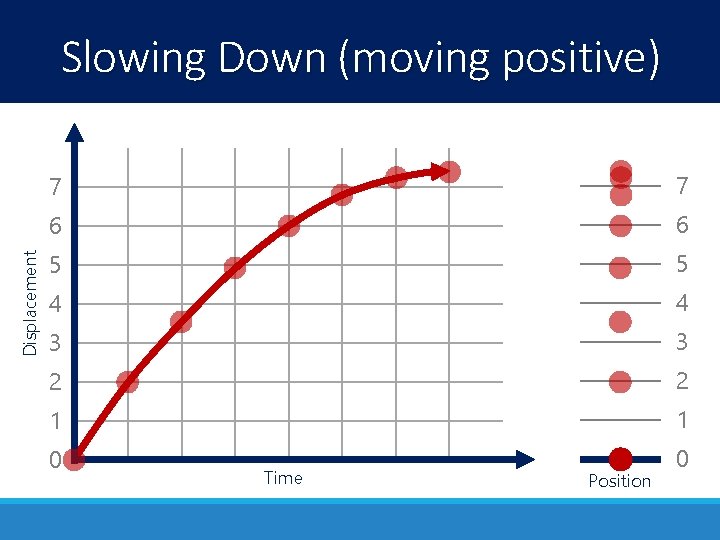 Slowing Down (moving positive)

Displacement

7
6
5
4
3
2
1
0

Time

7
6
5
4
3
2
1
0

Position